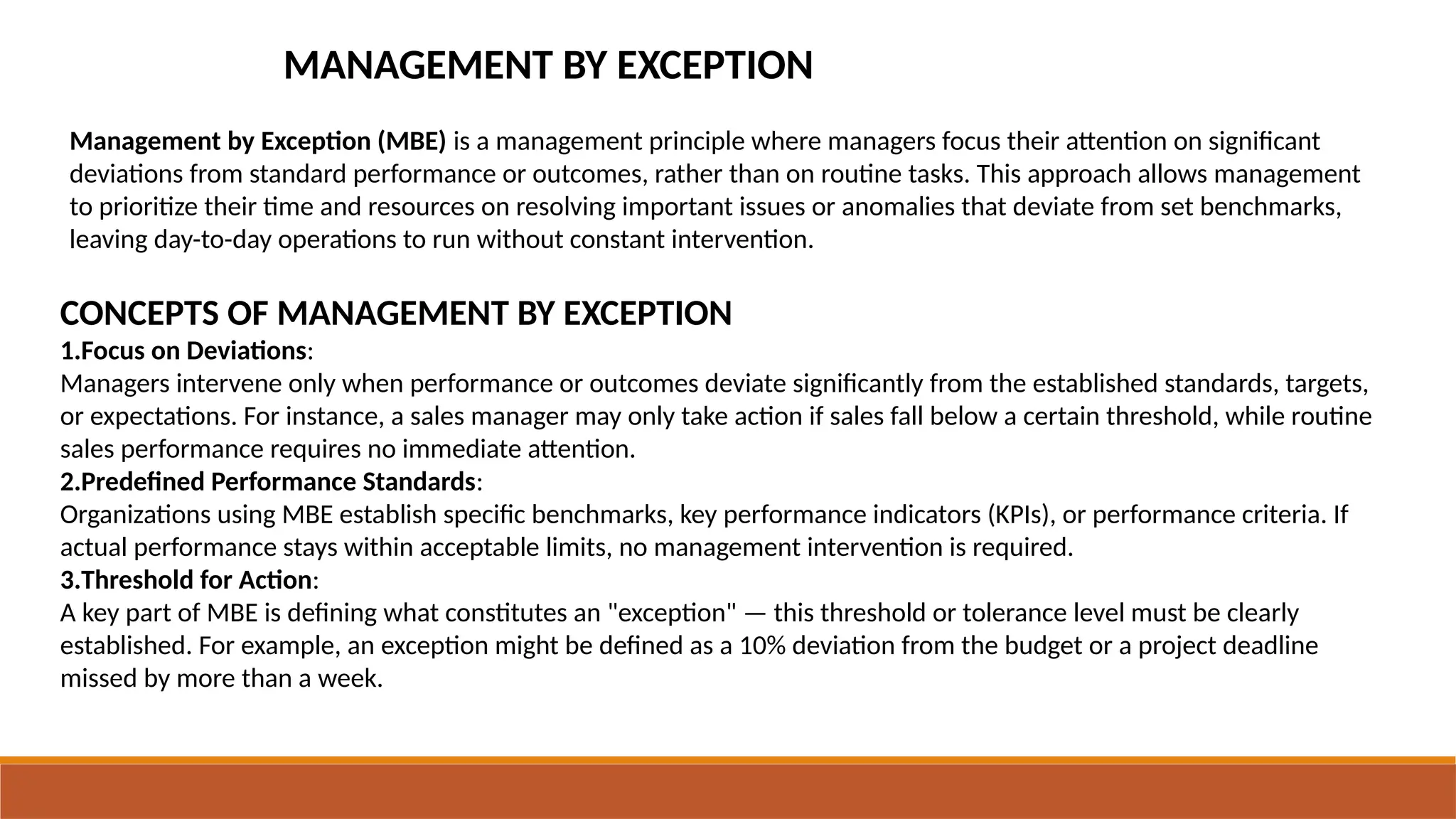 MANAGEMENT BY EXCEPTION

Management by Exception (MBE) is a management principle where managers focus their attention on significant deviations from standard performance or outcomes, rather than on routine tasks. This approach allows management to prioritize their time and resources on resolving important issues or anomalies that deviate from set benchmarks, leaving day-to-day operations to run without constant intervention.

CONCEPTS OF MANAGEMENT BY EXCEPTION

1.Focus on Deviations:
Managers intervene only when performance or outcomes deviate significantly from the established standards, targets, or expectations. For instance, a sales manager may only take action if sales fall below a certain threshold, while routine sales performance requires no immediate attention.

2.Predefined Performance Standards:
Organizations using MBE establish specific benchmarks, key performance indicators (KPIs), or performance criteria. If actual performance stays within acceptable limits, no management intervention is required.

3.Threshold for Action:
A key part of MBE is defining what constitutes an "exception" — this threshold or tolerance level must be clearly established. For example, an exception might be defined as a 10% deviation from the budget or a project deadline missed by more than a week.